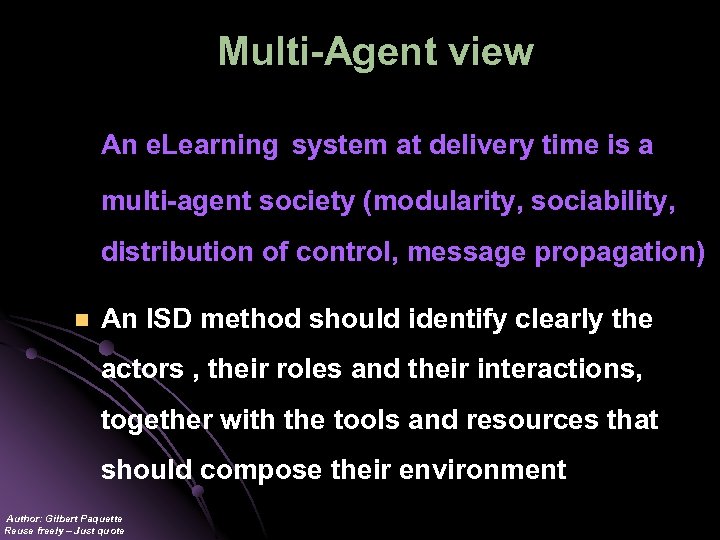 Multi-Agent view

An eLearning system at delivery time is a multi-agent society (modularity, sociability, distribution of control, message propagation)

An ISD method should identify clearly the actors , their roles and their interactions, together with the tools and resources that should compose their environment

Author: Gilbert Paquette
Reuse freely – Just quote